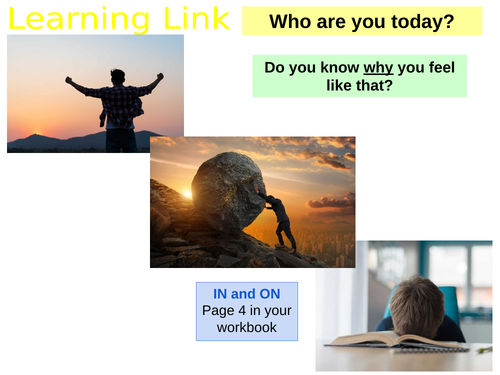 Learning Link

Who are you today?

Do you know why you feel like that?

IN and ON
Page 4 in your workbook